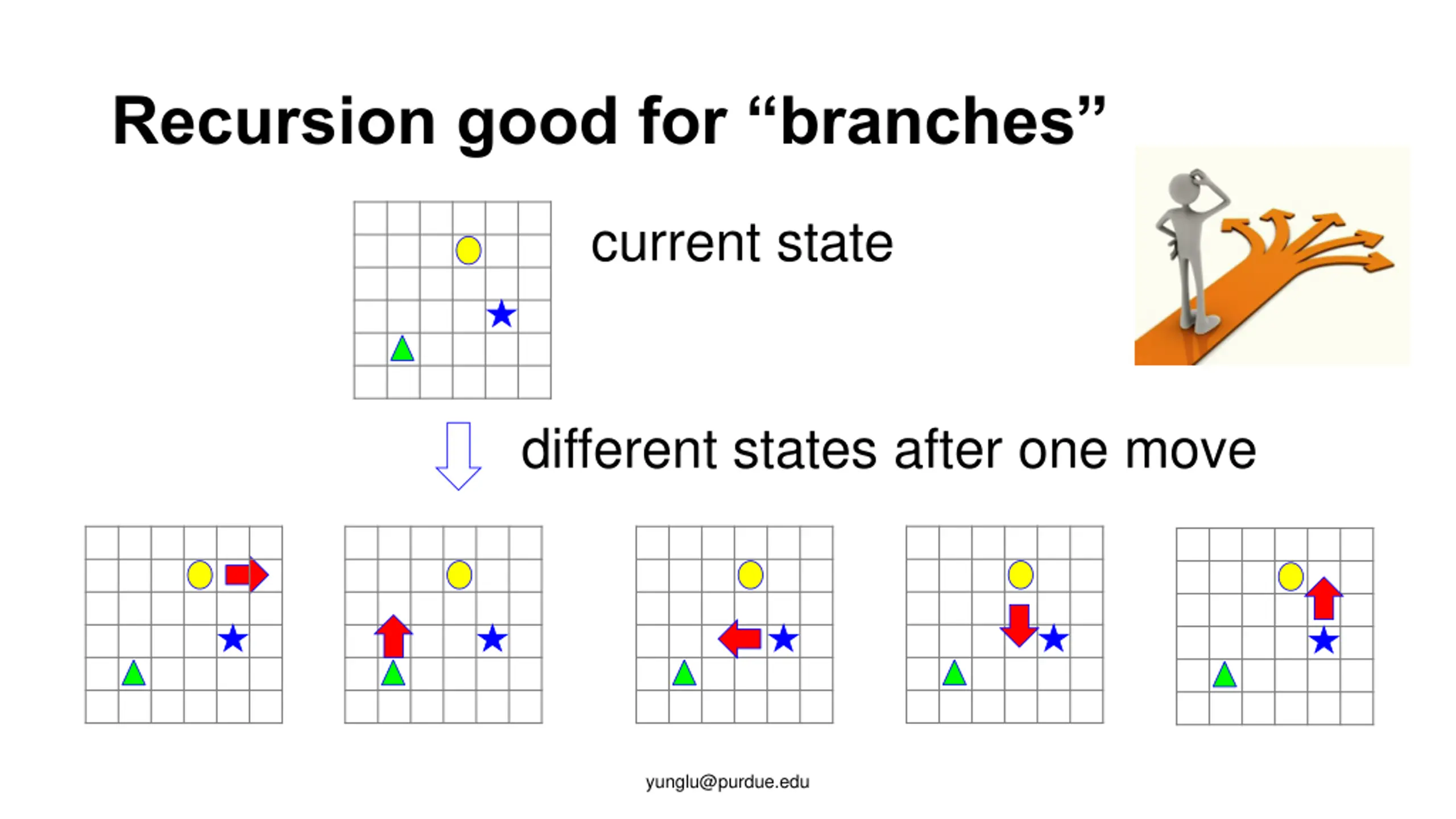 Recursion good for “branches”

current state

different states after one move

yunglu@purdue.edu